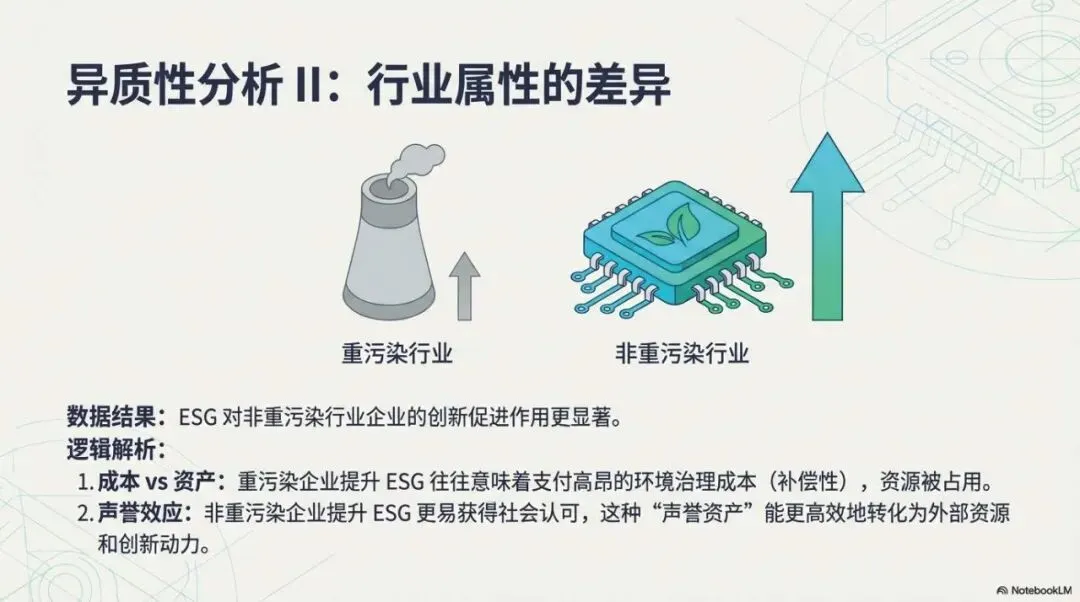 异质性分析 II：行业属性的差异

重污染行业

非重污染行业

数据结果：ESG 对非重污染行业企业的创新促进作用更显著。
逻辑解析：
1. 成本 vs 资产：重污染企业提升 ESG 往往意味着支付高昂的环境治理成本（补偿性），资源被占用。
2. 声誉效应：非重污染企业提升 ESG 更易获得社会认可，这种“声誉资产”能更高效地转化为外部资源和创新动力。

NotebookLM